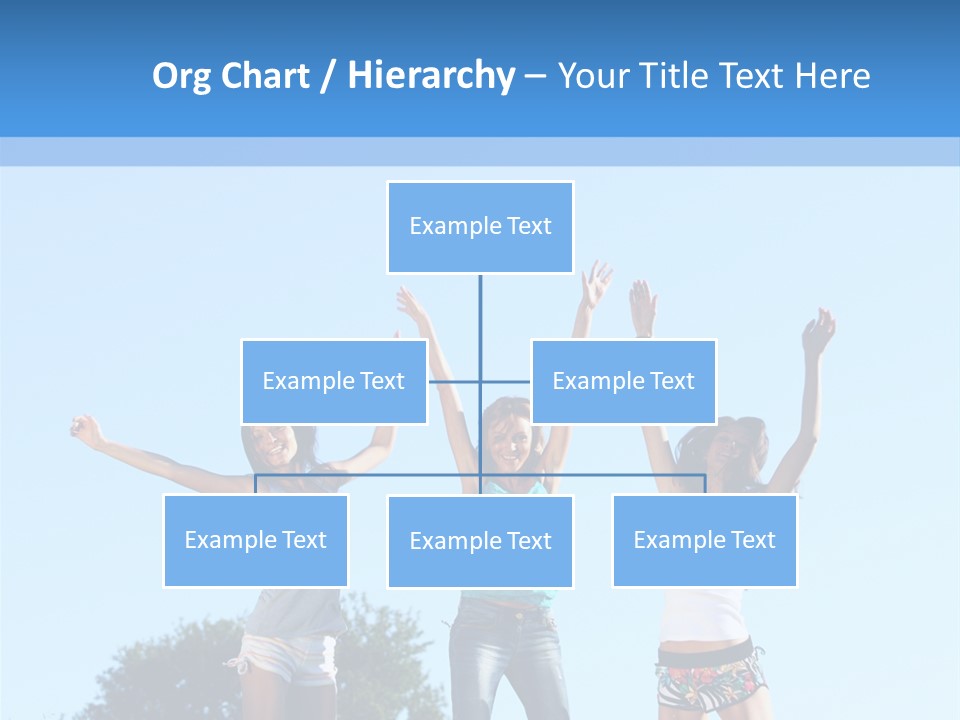 Org Chart / Hierarchy – Your Title Text Here

Example Text

Example Text

Example Text

Example Text

Example Text

Example Text